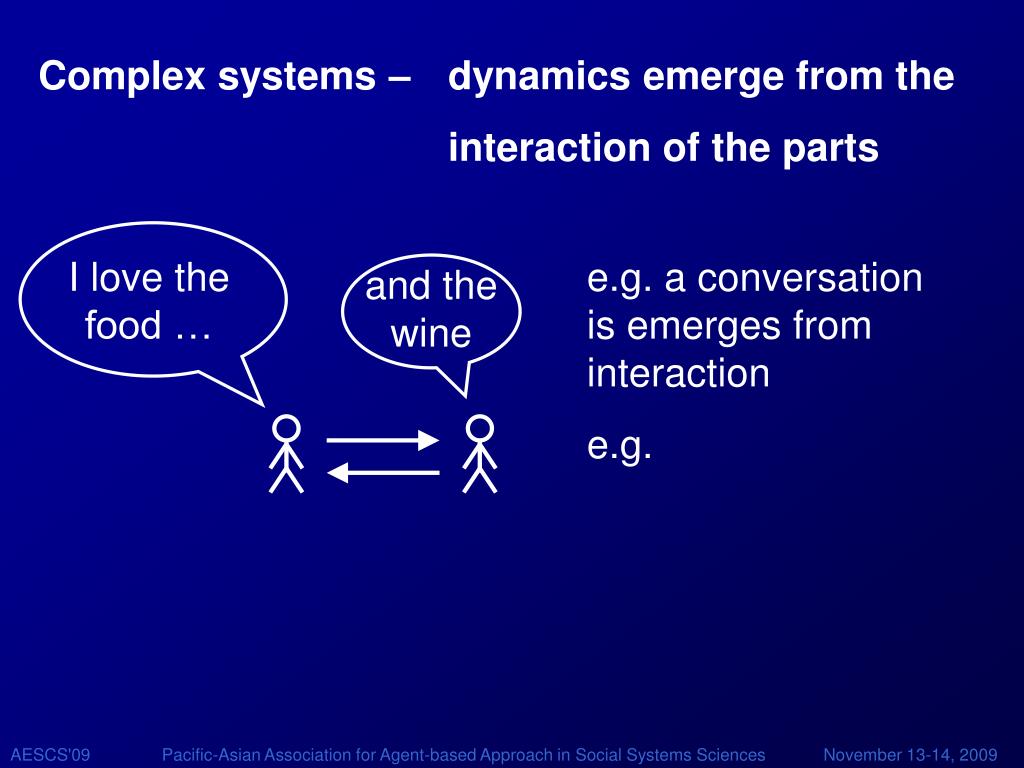 Complex systems – dynamics emerge from the interaction of the parts

I love the food …

and the wine

e.g. a conversation is emerges from interaction

e.g.

AESCS'09 Pacific-Asian Association for Agent-based Approach in Social Systems Sciences November 13-14, 2009